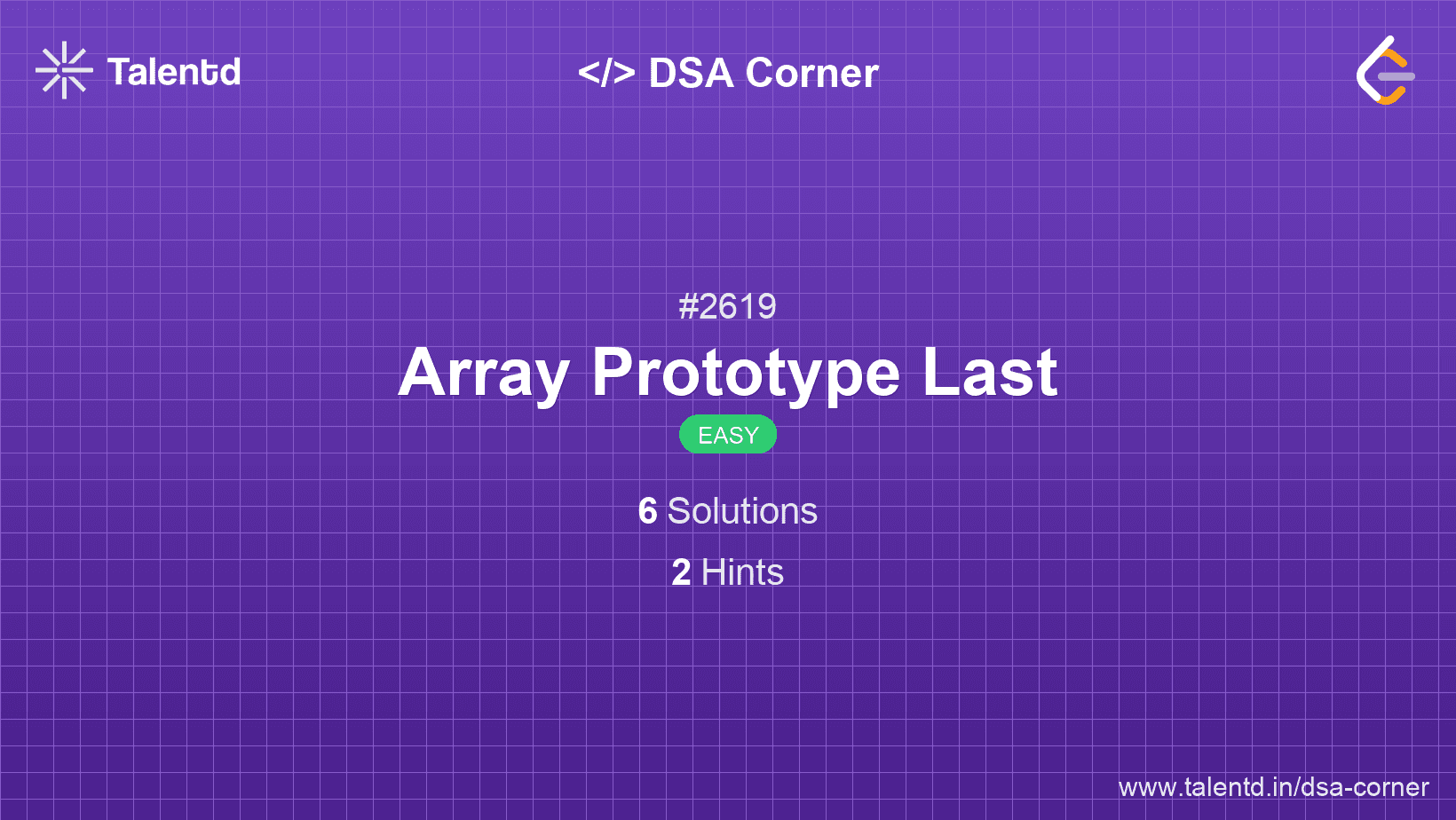 Talentd

</> DSA Corner

#2619

Array Prototype Last

EASY

6 Solutions

2 Hints

www.talentd.in/dsa-corner